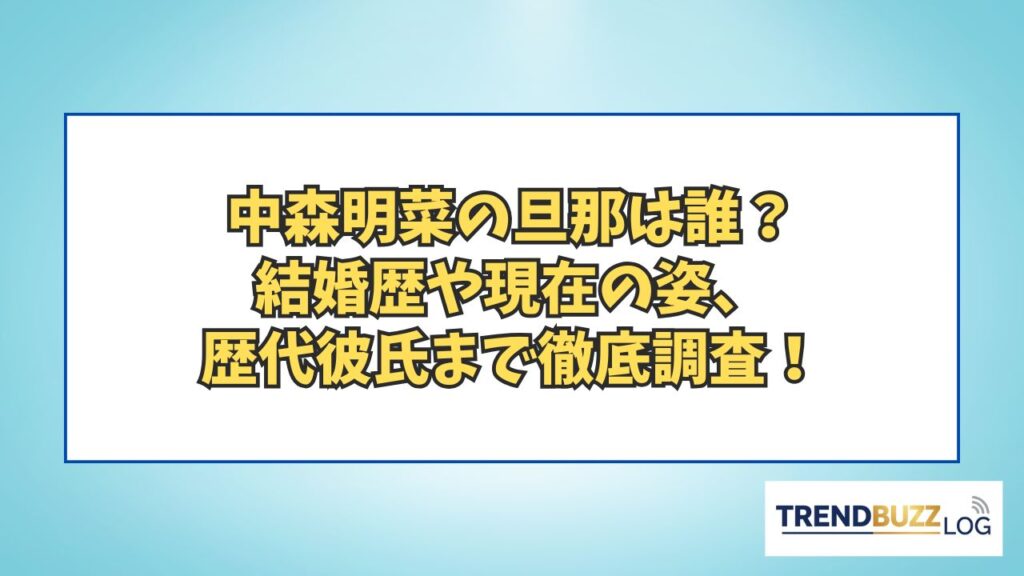 中森明菜の旦那は誰？
結婚歴や現在の姿、
歴代彼氏まで徹底調査！

TRENDBUZZ LOG